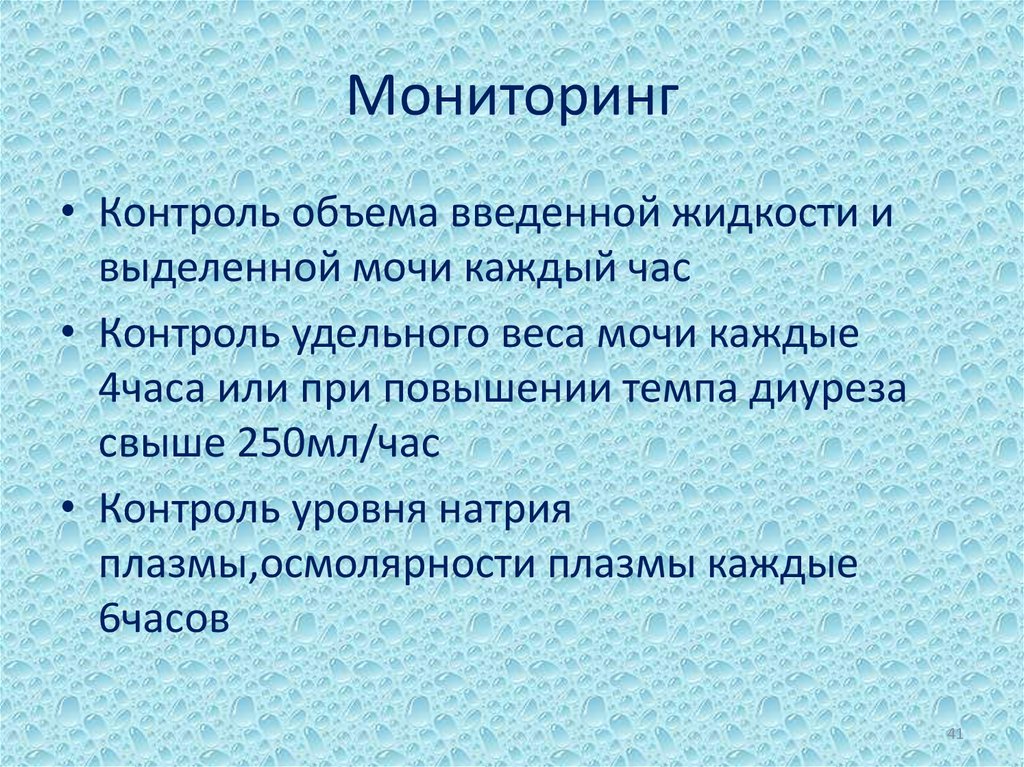 Мониторинг

• Контроль объема введенной жидкости и выделенной мочи каждый час

• Контроль удельного веса мочи каждые 4часа или при повышении темпа диуреза свыше 250мл/час

• Контроль уровня натрия плазмы,осмолярности плазмы каждые 6часов

41